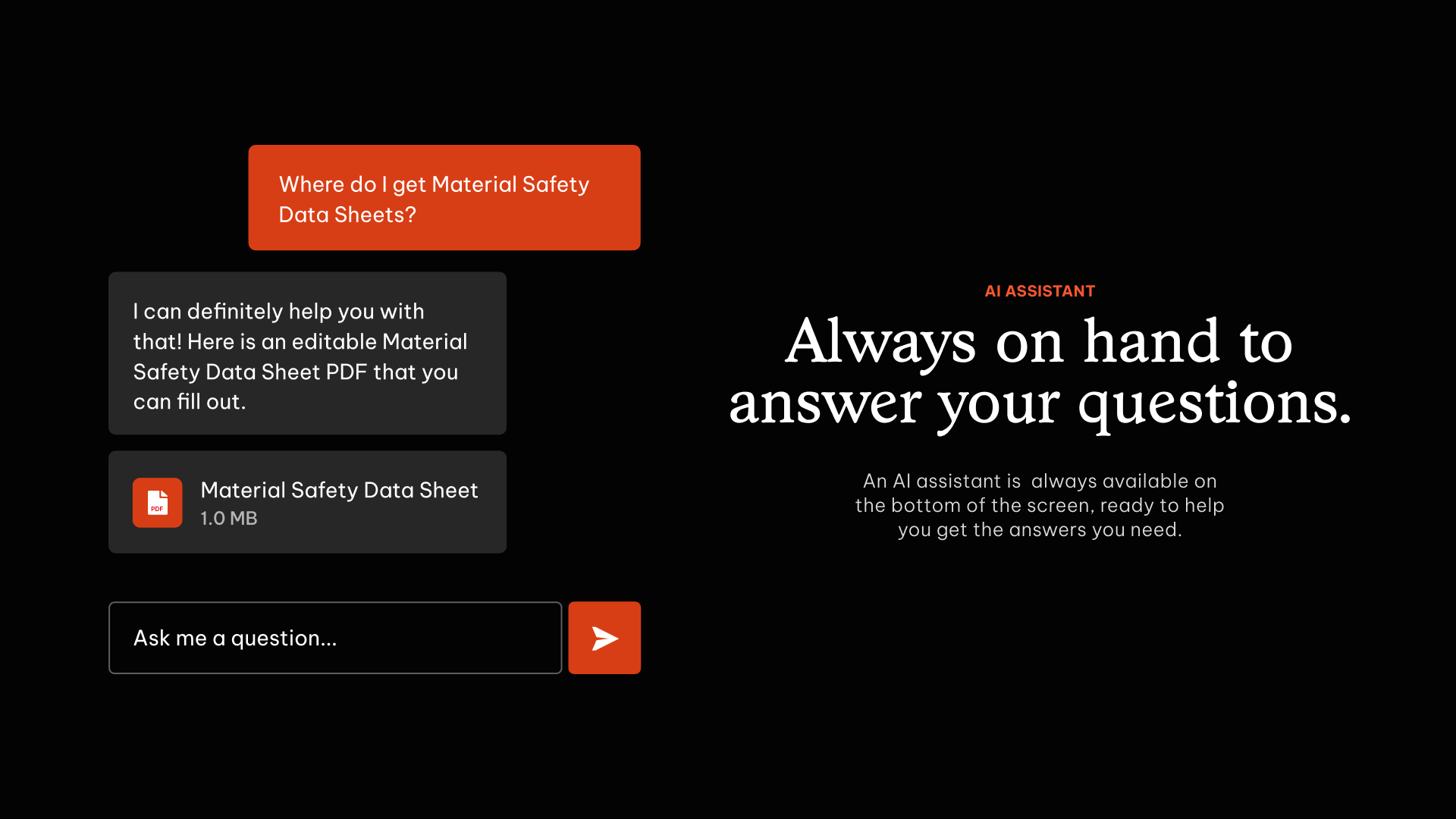 Where do I get Material Safety Data Sheets?

I can definitely help you with that! Here is an editable Material Safety Data Sheet PDF that you can fill out.

PDF

Material Safety Data Sheet
1.0 MB

Ask me a question...

AI ASSISTANT

Always on hand to answer your questions.

An AI assistant is always available on the bottom of the screen, ready to help you get the answers you need.